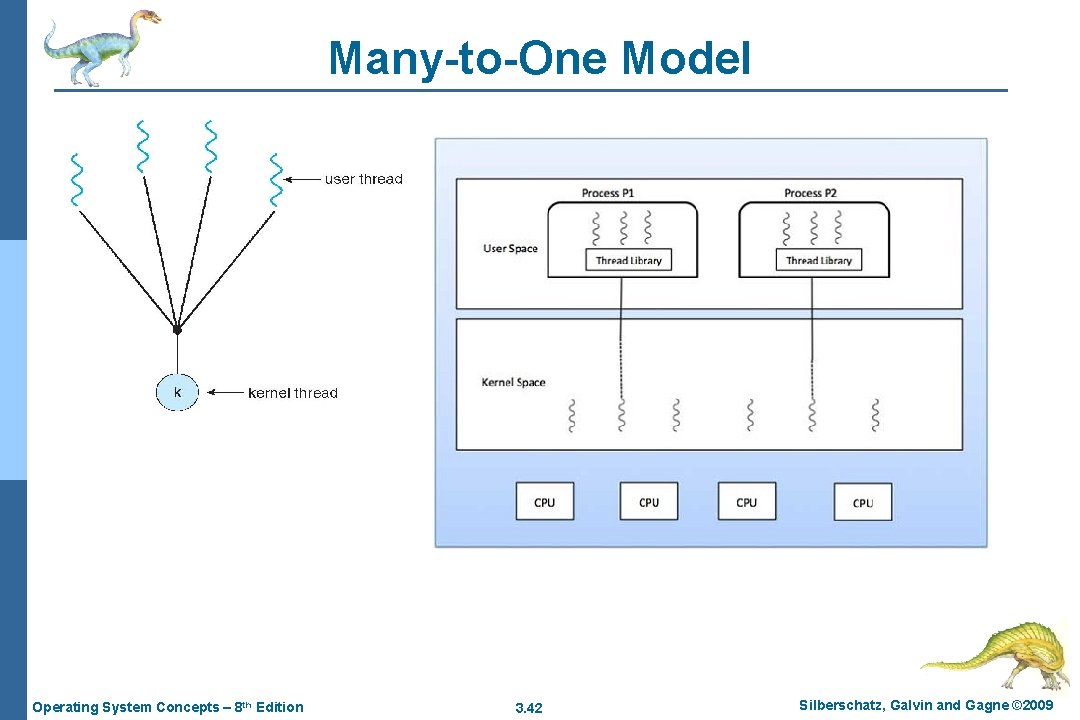 Many-to-One Model

user thread

k

kernel thread

Process P1

Process P2

User Space

Thread Library

Thread Library

Kernel Space

CPU

CPU

CPU

CPU

Operating System Concepts – 8th Edition

3.42

Silberschatz, Galvin and Gagne ©2009